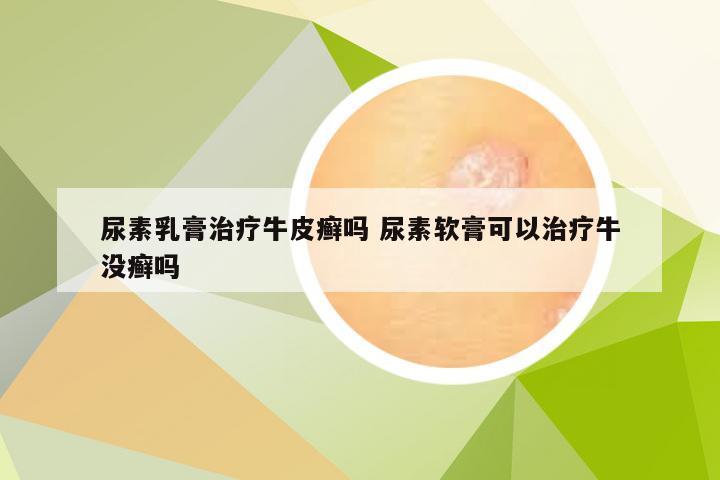 尿素乳膏治疗牛皮癣吗 尿素软膏可以治疗牛没癣吗